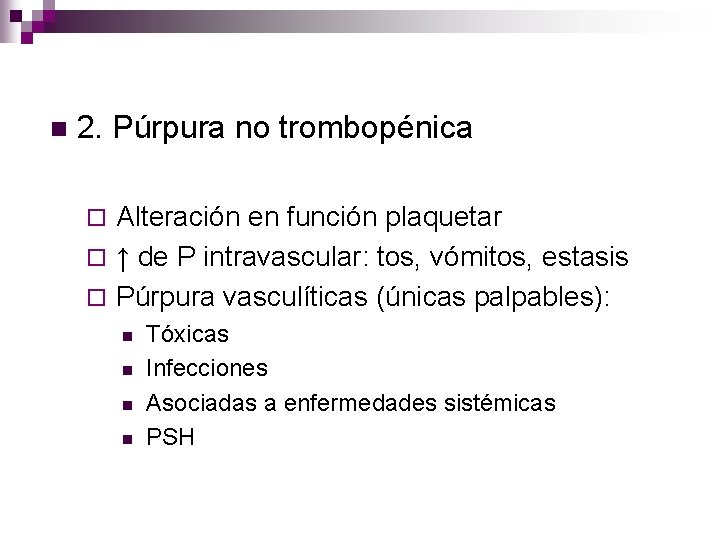 2. Púrpura no trombopénica

Alteración en función plaquetar

↑ de P intravascular: tos, vómitos, estasis

Púrpura vasculíticas (únicas palpables):

Tóxicas

Infecciones

Asociadas a enfermedades sistémicas

PSH